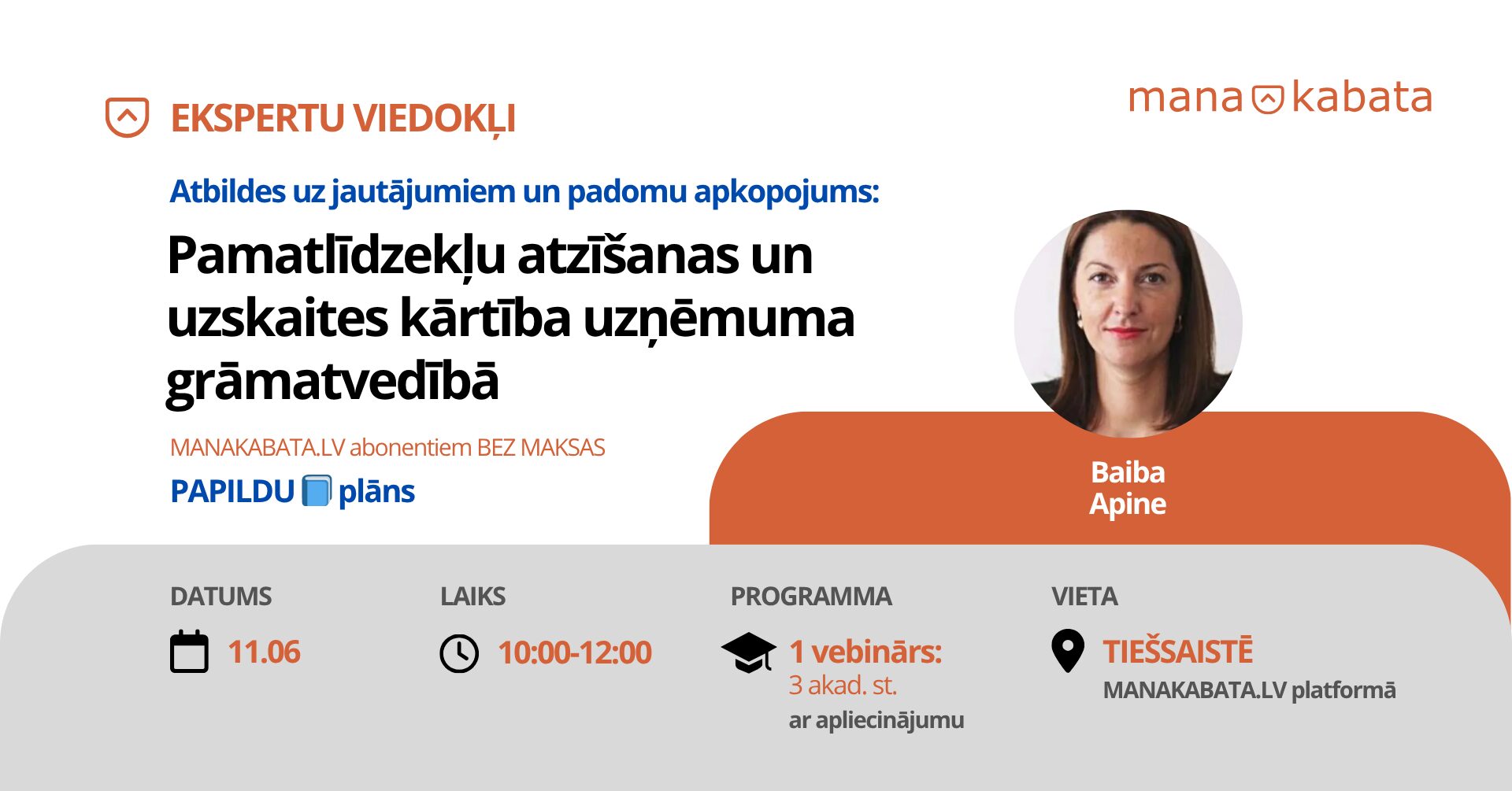 EKSPERTU VIEDOKĻI

mana kabata

Atbildes uz jautājumiem un padomu apkopojums:

Pamatlīdzekļu atzīšanas un uzskaites kārtība uzņēmuma grāmatvedībā

MANAKABATA.LV abonentiem BEZ MAKSAS

PAPILDU plāns

Baiba Apine

DATUMS
11.06

LAIKS
10:00-12:00

PROGRAMMA
1 vebinārs:
3 akad. st.
ar apliecinājumu

VIETA
TIEŠSAISTĒ
MANAKABATA.LV platformā